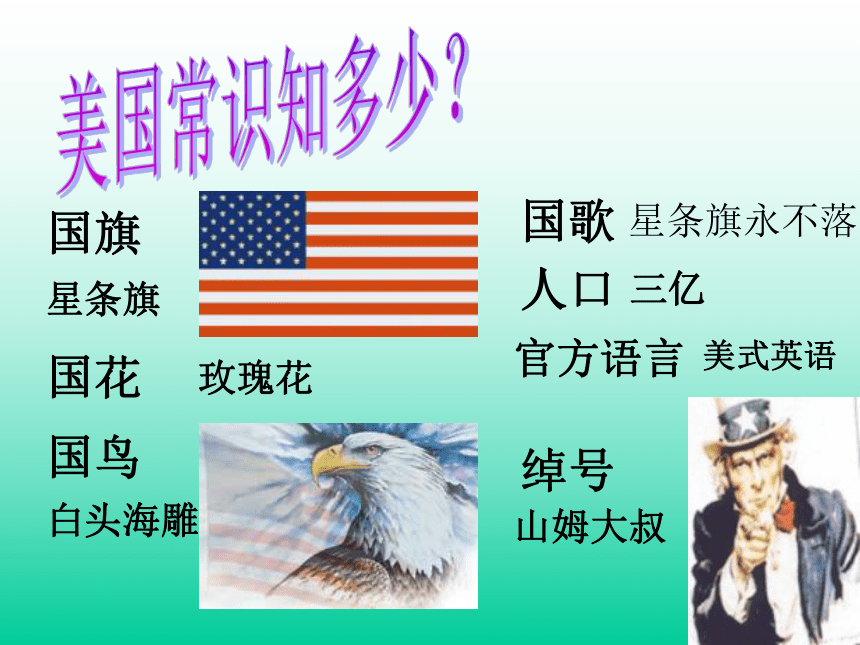 美国常识知多少？

国旗
星条旗

国花 玫瑰花

国鸟
白头海雕

国歌 星条旗永不落

人口 三亿

官方语言 美式英语

绰号
山姆大叔